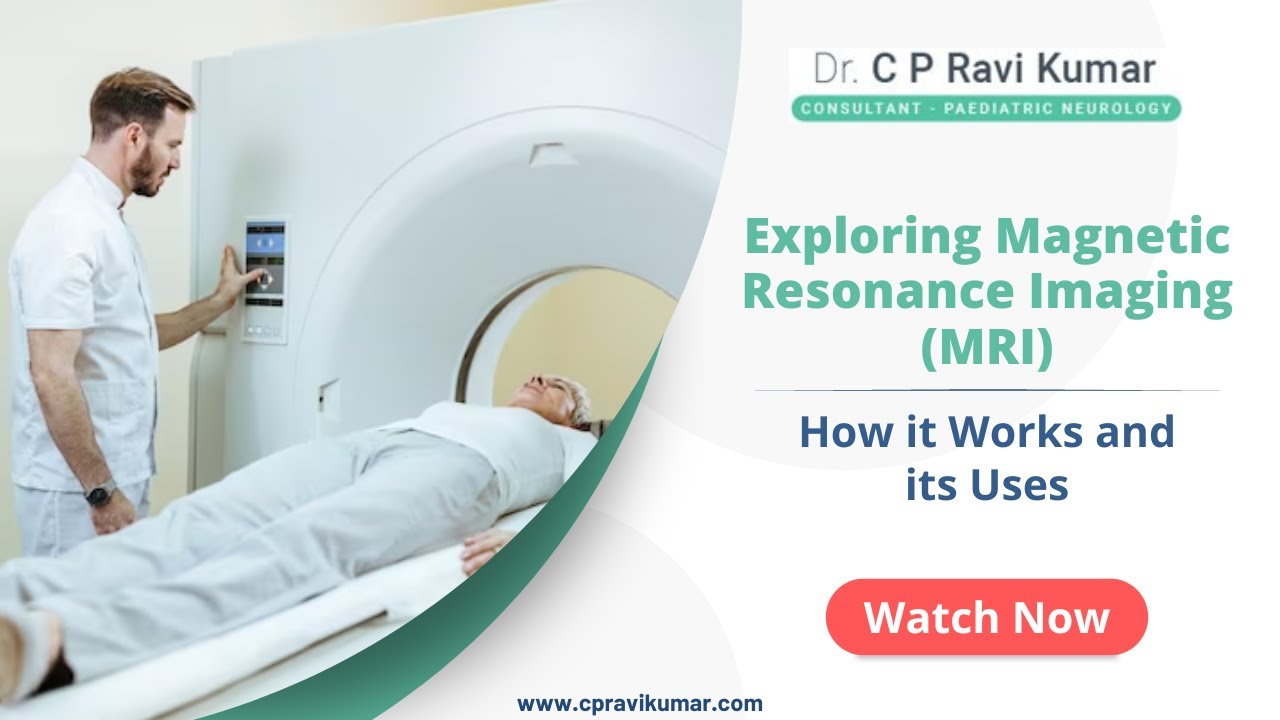 Dr. C P Ravi Kumar
CONSULTANT - PAEDIATRIC NEUROLOGY

Exploring Magnetic Resonance Imaging (MRI)

How it Works and its Uses

Watch Now

www.cpravikumar.com